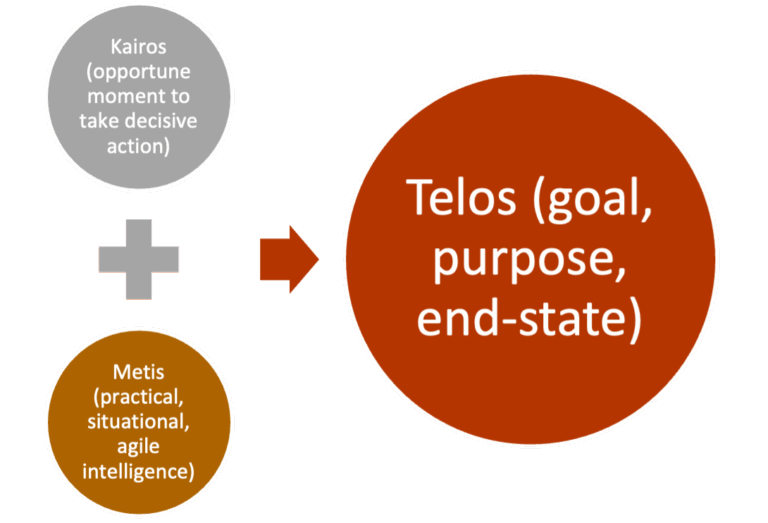 Kairos (opportune moment to take decisive action)

Metis (practical, situational, agile intelligence)

Telos (goal, purpose, end-state)